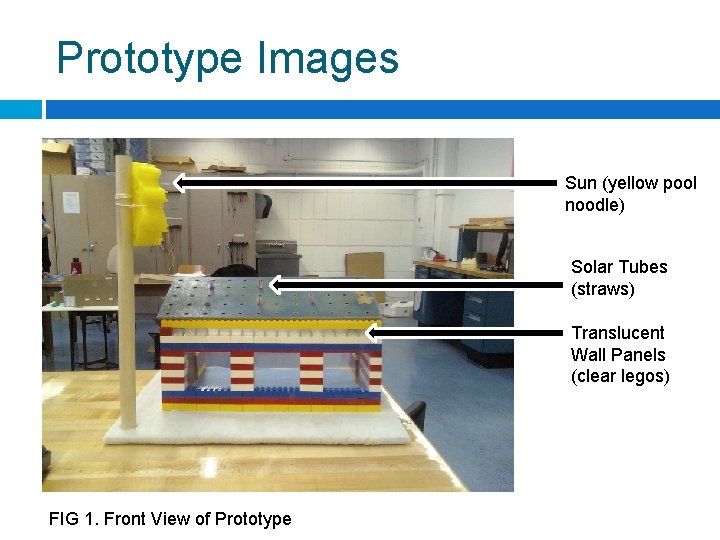 Prototype Images

Sun (yellow pool noodle)

Solar Tubes (straws)

Translucent Wall Panels (clear legos)

FIG 1. Front View of Prototype